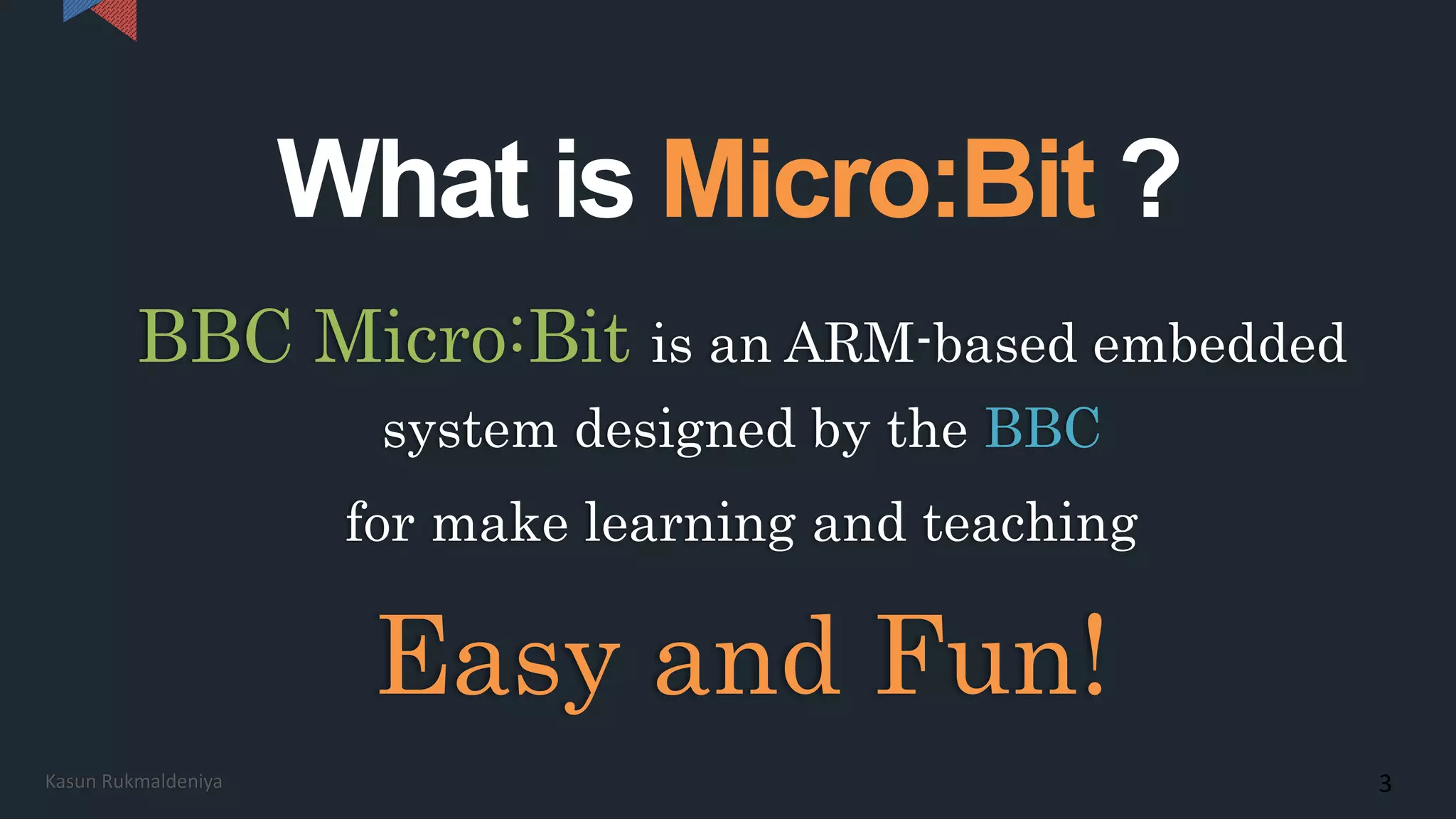 What is Micro:Bit ?

BBC Micro:Bit is an ARM-based embedded system designed by the BBC for make learning and teaching

Easy and Fun!

Kasun Rukmaldeniya

3